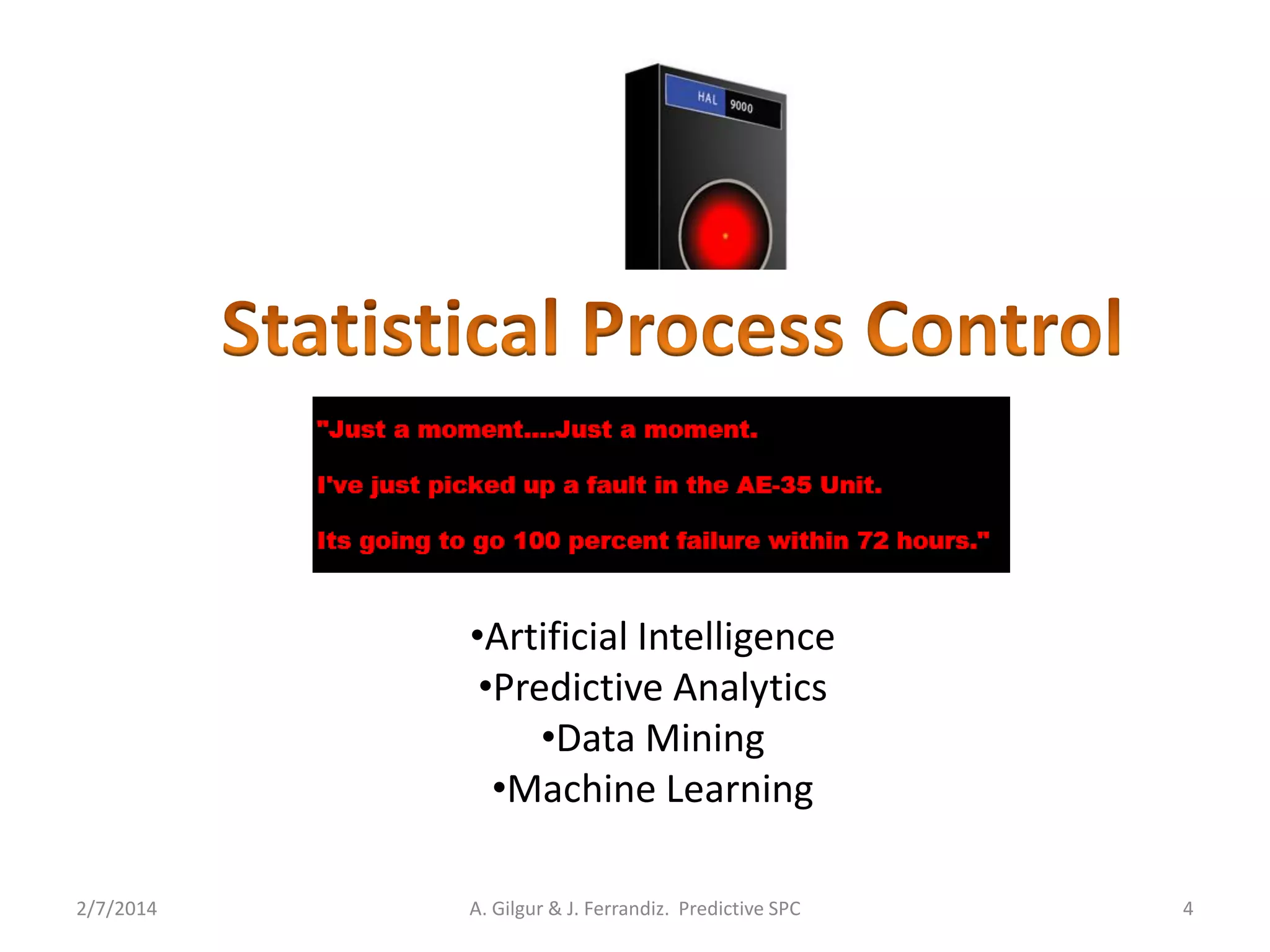 HAL 9000

Statistical Process Control

"Just a moment....Just a moment.

I've just picked up a fault in the AE-35 Unit.

Its going to go 100 percent failure within 72 hours."

•Artificial Intelligence
•Predictive Analytics
•Data Mining
•Machine Learning

2/7/2014 A. Gilgur & J. Ferrandiz. Predictive SPC 4